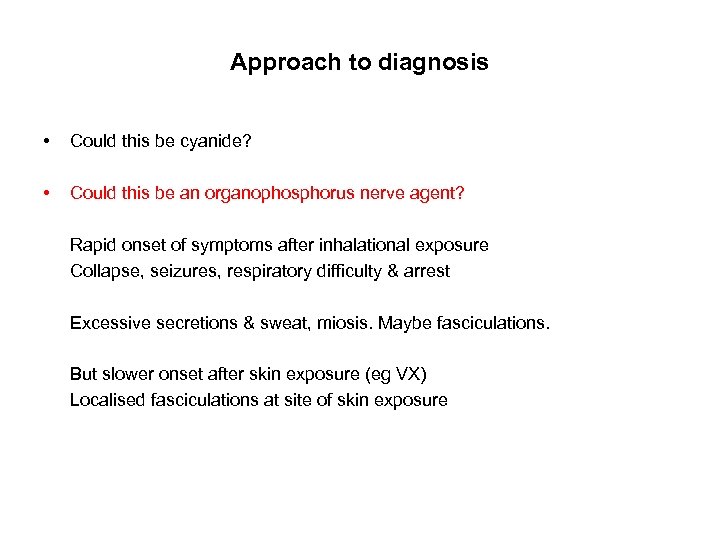 Approach to diagnosis

• Could this be cyanide?

• Could this be an organophosphorus nerve agent?

Rapid onset of symptoms after inhalational exposure
Collapse, seizures, respiratory difficulty & arrest

Excessive secretions & sweat, miosis. Maybe fasciculations.

But slower onset after skin exposure (eg VX)
Localised fasciculations at site of skin exposure